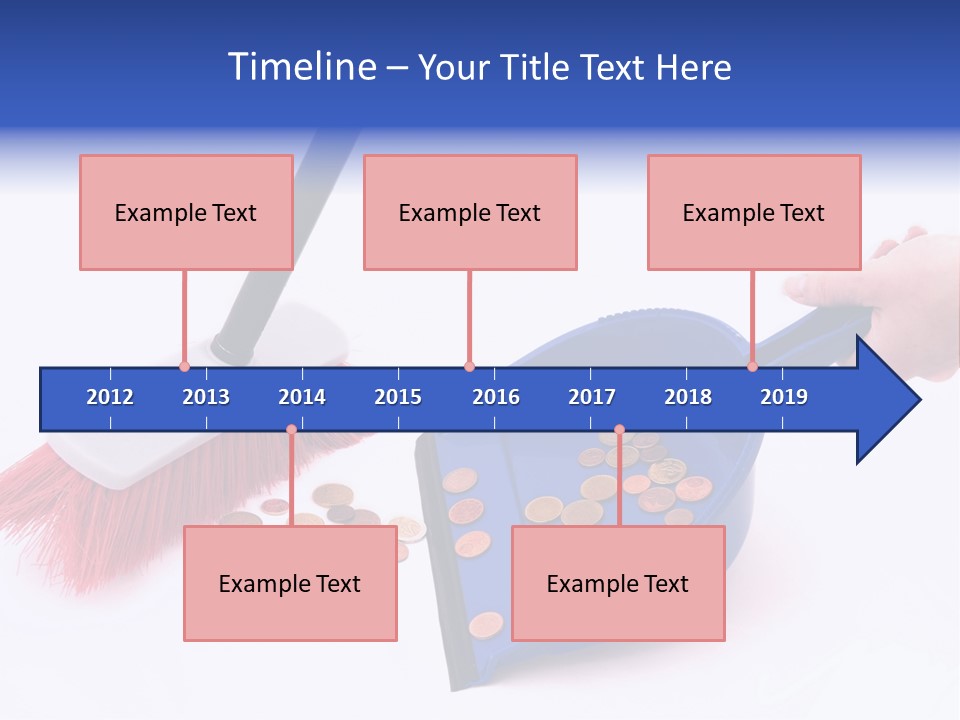 Timeline – Your Title Text Here

Example Text

Example Text

Example Text

2012 2013 2014 2015 2016 2017 2018 2019

Example Text

Example Text